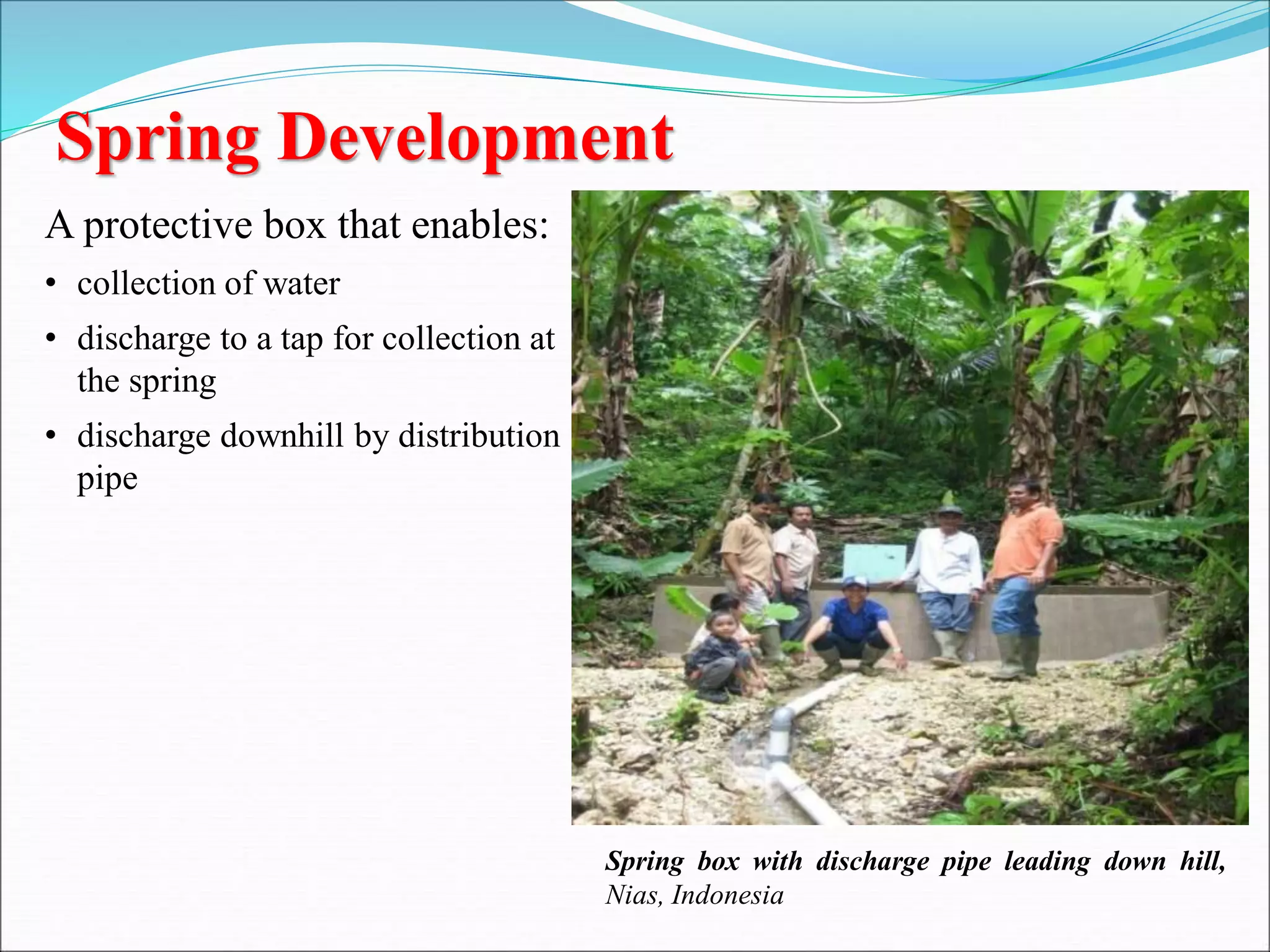 Spring Development

A protective box that enables:

• collection of water

• discharge to a tap for collection at the spring

• discharge downhill by distribution pipe

Spring box with discharge pipe leading down hill, Nias, Indonesia